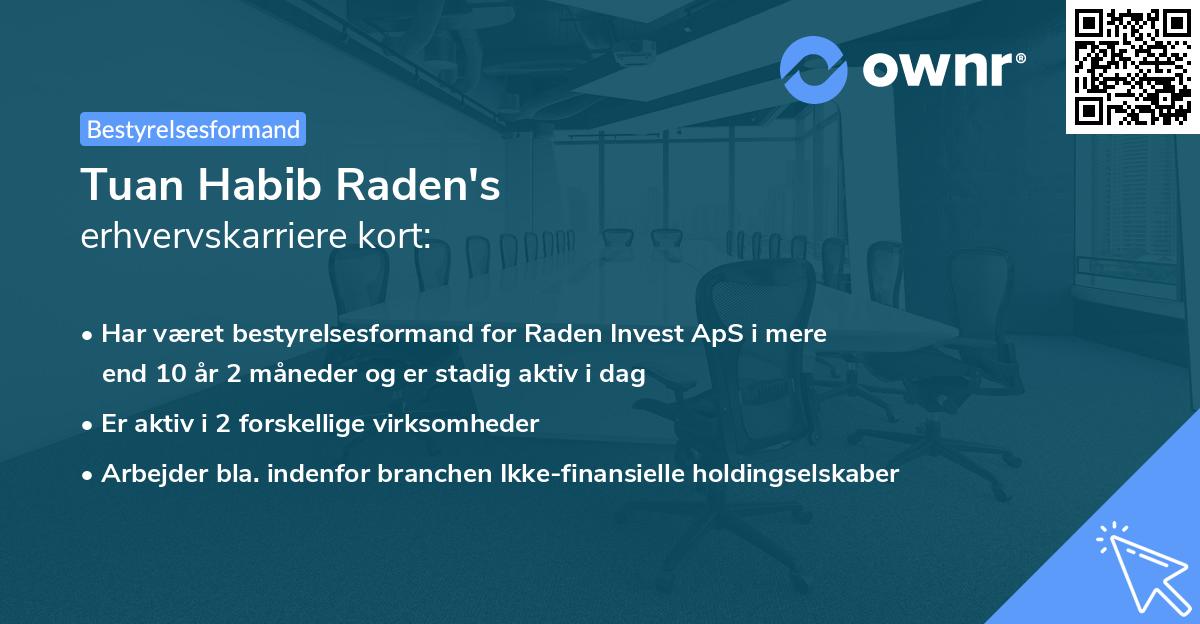 ownr®

Bestyrelsesformand

Tuan Habib Raden's
erhvervskarriere kort:

• Har været bestyrelsesformand for Raden Invest ApS i mere end 10 år 2 måneder og er stadig aktiv i dag
• Er aktiv i 2 forskellige virksomheder
• Arbejder bla. indenfor branchen Ikke-finansielle holdingselskaber